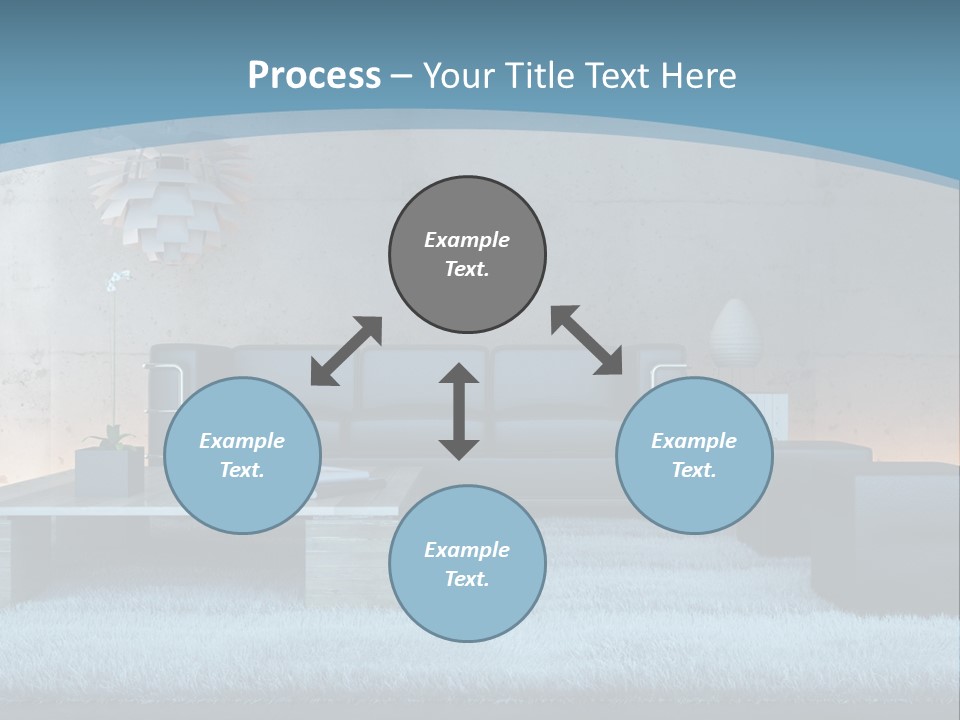 Process – Your Title Text Here

Example Text.

Example Text.

Example Text.

Example Text.